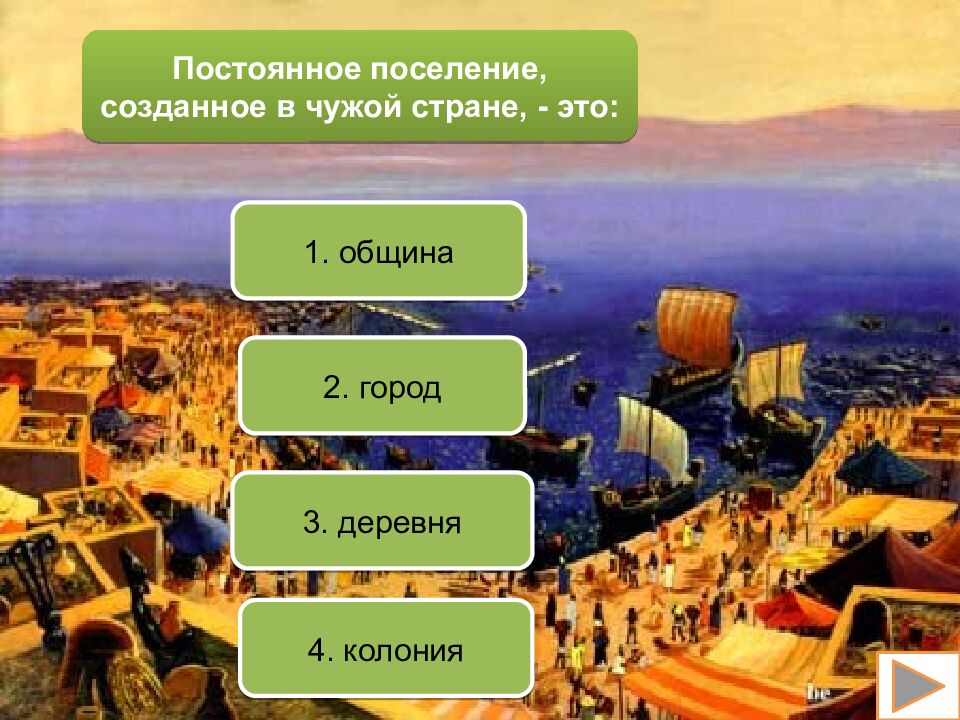 Постоянное поселение, созданное в чужой стране, - это:

1. община

2. город

3. деревня

4. колония